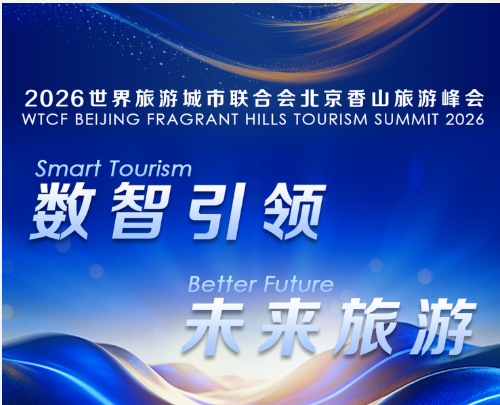 2026世界旅游城市联合会北京香山旅游峰会
WTCF BEIJING FRAGRANT HILLS TOURISM SUMMIT 2026

Smart Tourism
数智引领

Better Future
未来旅游